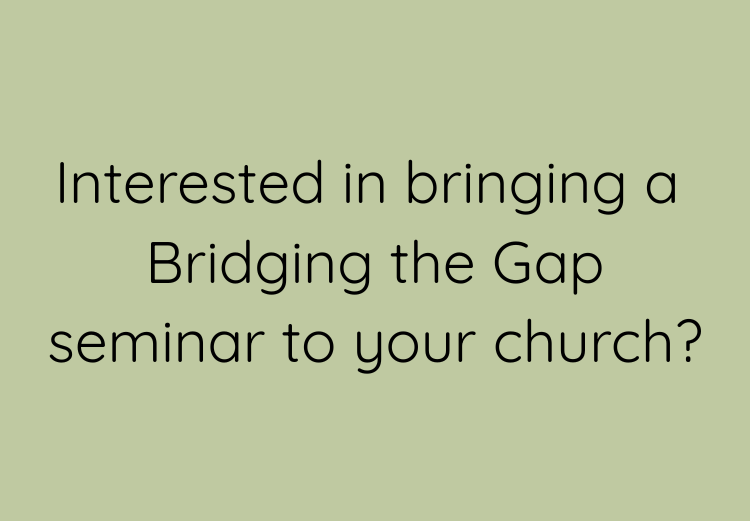 Interested in bringing a Bridging the Gap seminar to your church?